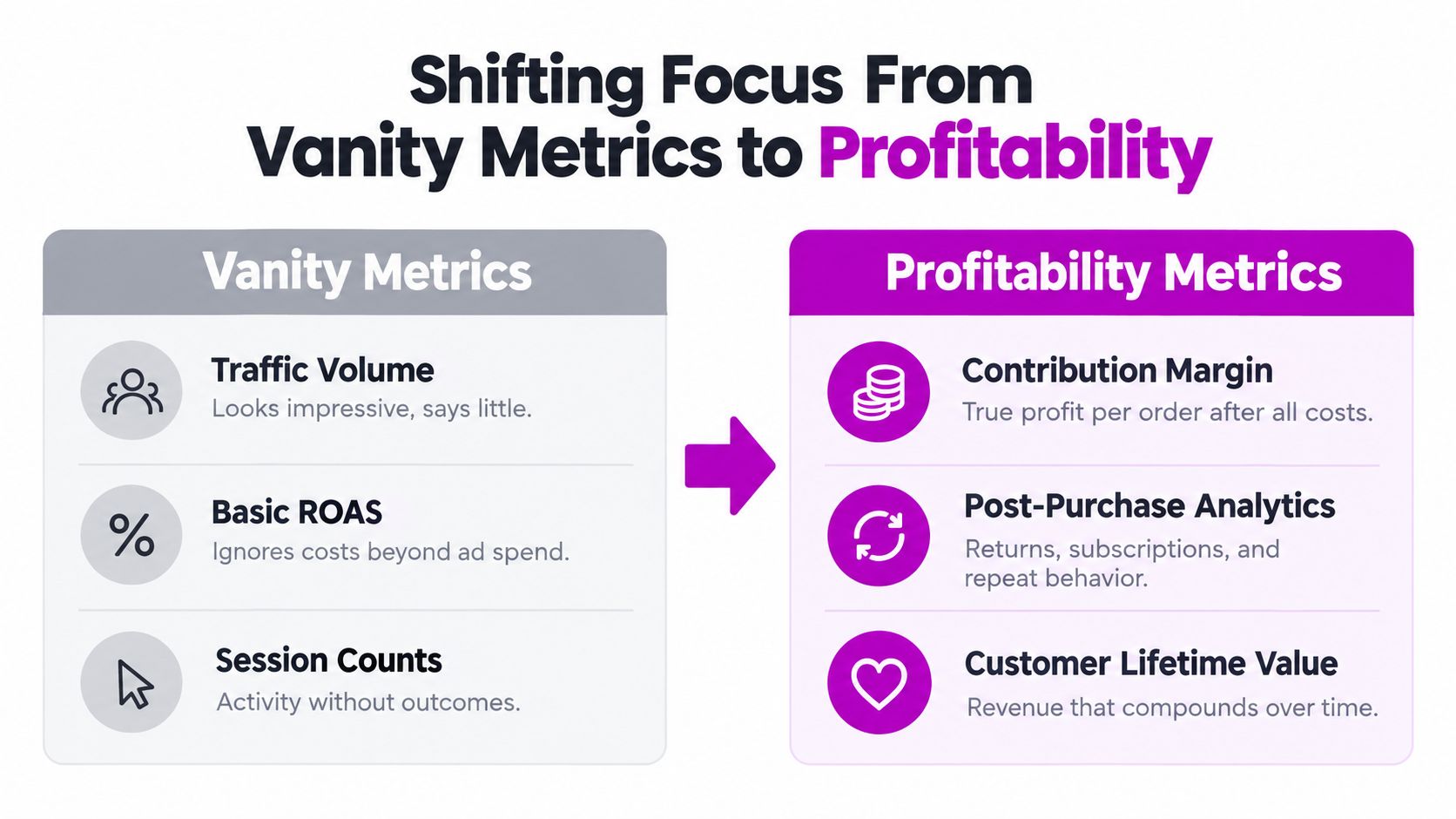 Shifting Focus From Vanity Metrics to Profitability

Vanity Metrics

Traffic Volume
Looks impressive, says little.

Basic ROAS
Ignores costs beyond ad spend.

Session Counts
Activity without outcomes.

Profitability Metrics

Contribution Margin
True profit per order after all costs.

Post-Purchase Analytics
Returns, subscriptions, and repeat behavior.

Customer Lifetime Value
Revenue that compounds over time.